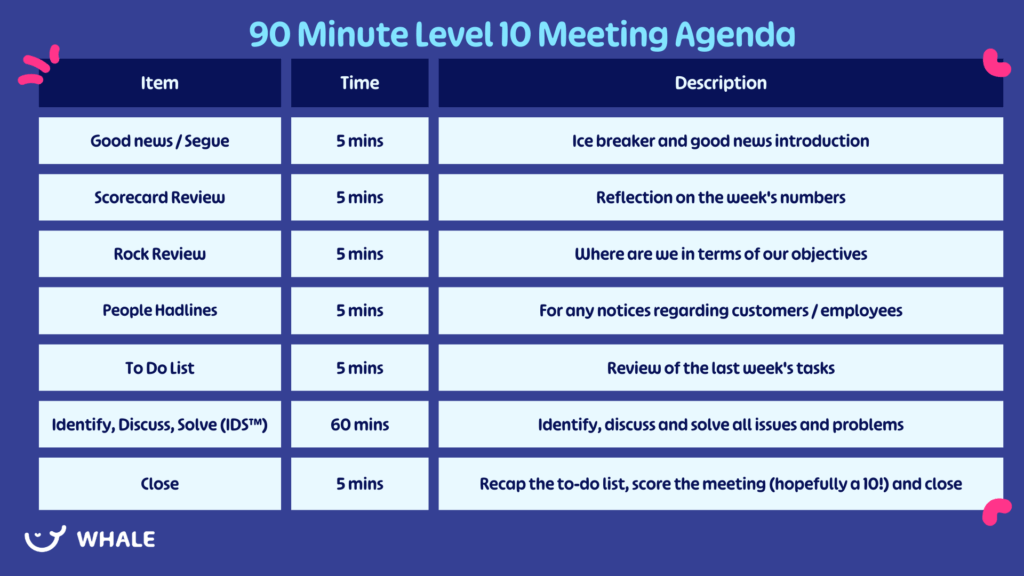 90 Minute Level 10 Meeting Agenda

| Item | Time | Description |
|---|---|---|
| Good news / Segue | 5 mins | Ice breaker and good news introduction |
| Scorecard Review | 5 mins | Reflection on the week's numbers |
| Rock Review | 5 mins | Where are we in terms of our objectives |
| People Hadlines | 5 mins | For any notices regarding customers / employees |
| To Do List | 5 mins | Review of the last week's tasks |
| Identify, Discuss, Solve (IDS™) | 60 mins | Identify, discuss and solve all issues and problems |
| Close | 5 mins | Recap the to-do list, score the meeting (hopefully a 10!) and close |

WHALE